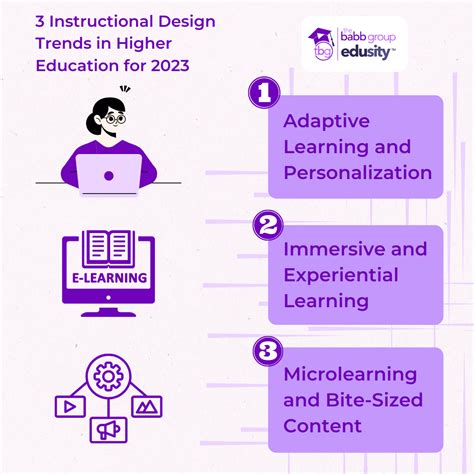 3 Instructional Design Trends in Higher Education for 2023

tbg the babb group edusity™

1
Adaptive Learning and Personalization

E-LEARNING

2
Immersive and Experiential Learning

3
Microlearning and Bite-Sized Content